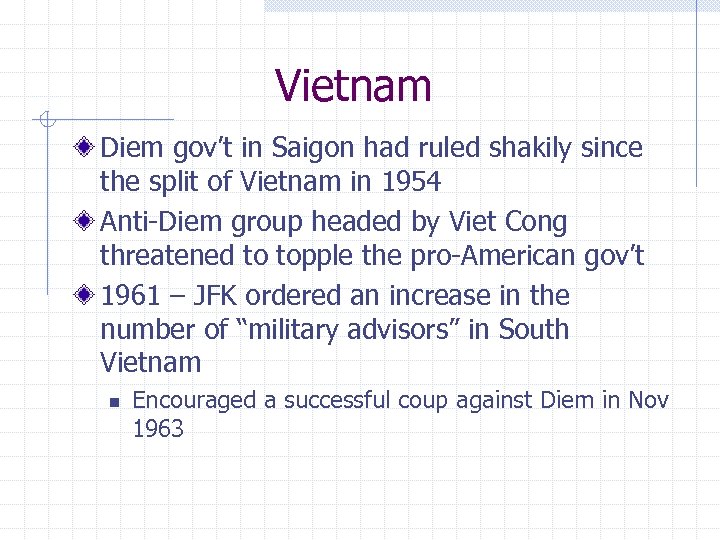 Vietnam

Diem gov't in Saigon had ruled shakily since the split of Vietnam in 1954

Anti-Diem group headed by Viet Cong threatened to topple the pro-American gov't

1961 – JFK ordered an increase in the number of "military advisors" in South Vietnam

Encouraged a successful coup against Diem in Nov 1963